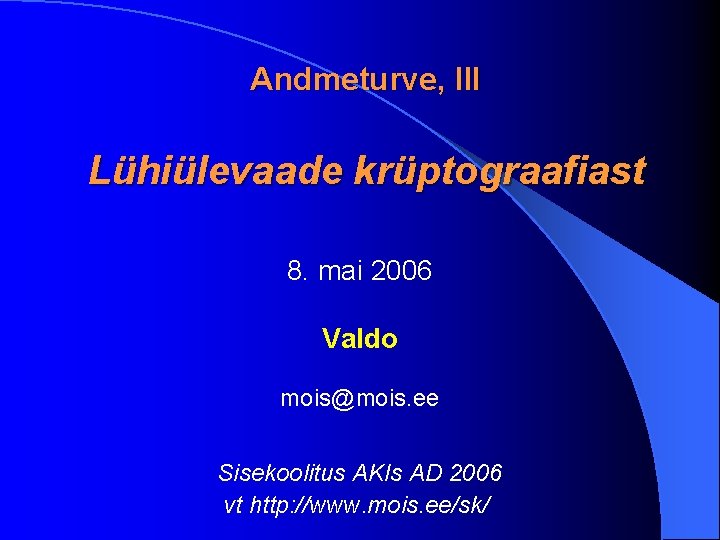 Andmeturve, III

Lühiülevaade krüptograafiast

8. mai 2006

Valdo

mois@mois.ee

Sisekoolitus AKIs AD 2006
vt http://www.mois.ee/sk/